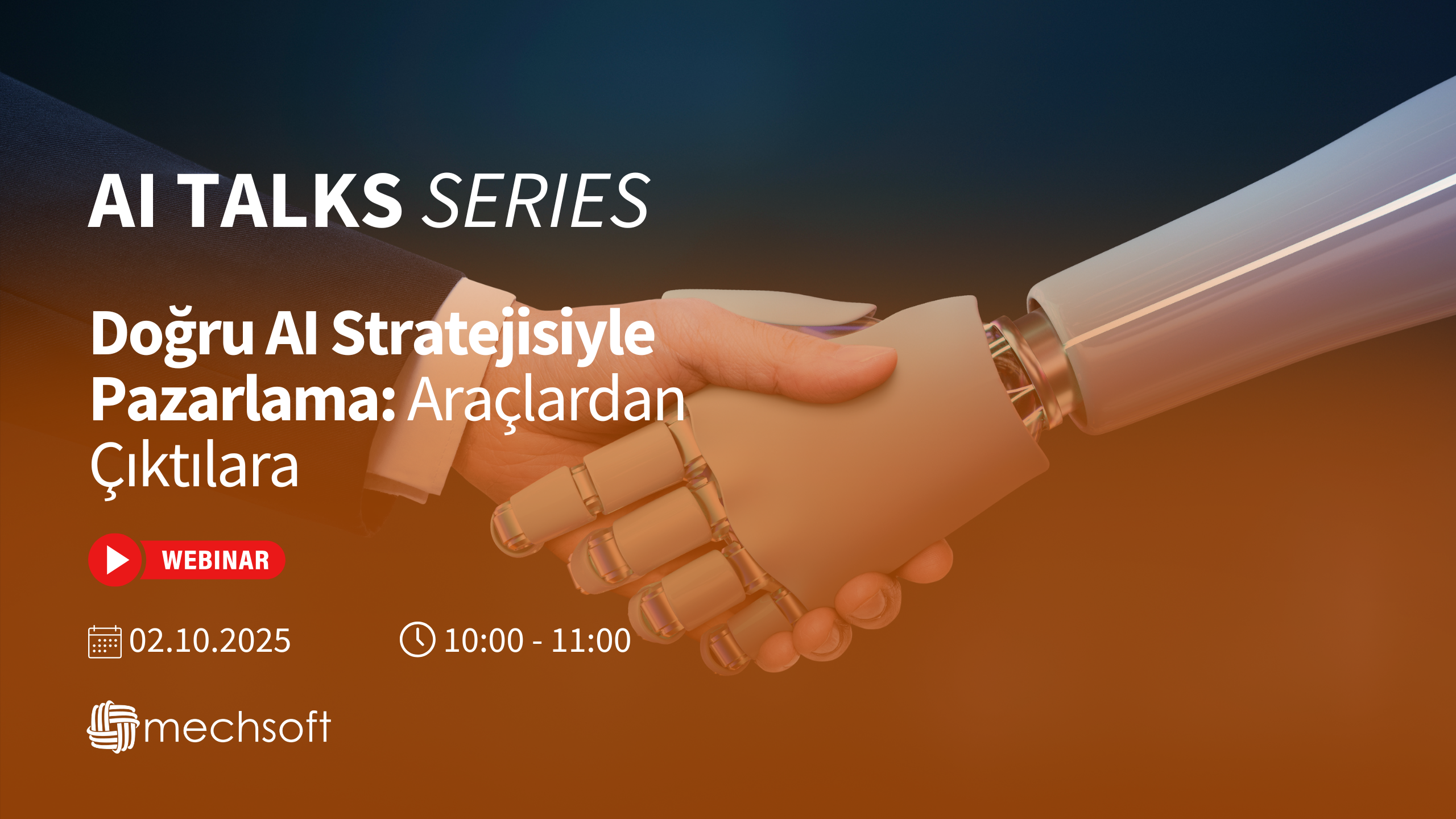 AI TALKS SERIES

Doğru AI Stratejisiyle Pazarlama: Araçlardan Çıktılara

WEBINAR

02.10.2025

10:00 - 11:00

mechsoft